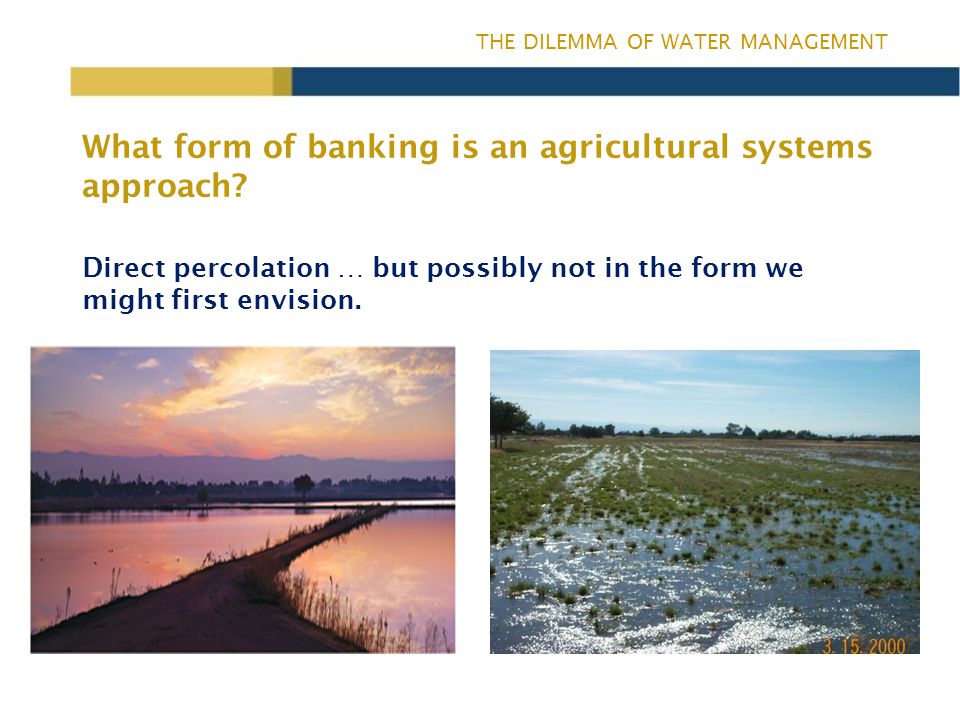 THE DILEMMA OF WATER MANAGEMENT

What form of banking is an agricultural systems approach?

Direct percolation … but possibly not in the form we might first envision.

3. 15. 2000